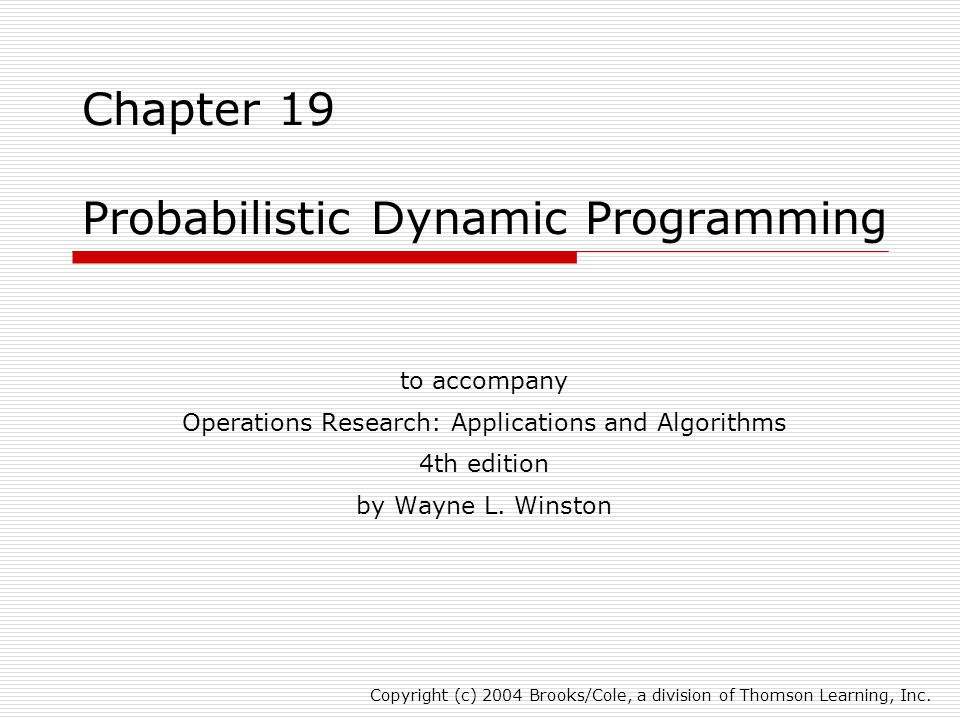 Chapter 19

Probabilistic Dynamic Programming

to accompany

Operations Research: Applications and Algorithms

4th edition

by Wayne L. Winston

Copyright (c) 2004 Brooks/Cole, a division of Thomson Learning, Inc.